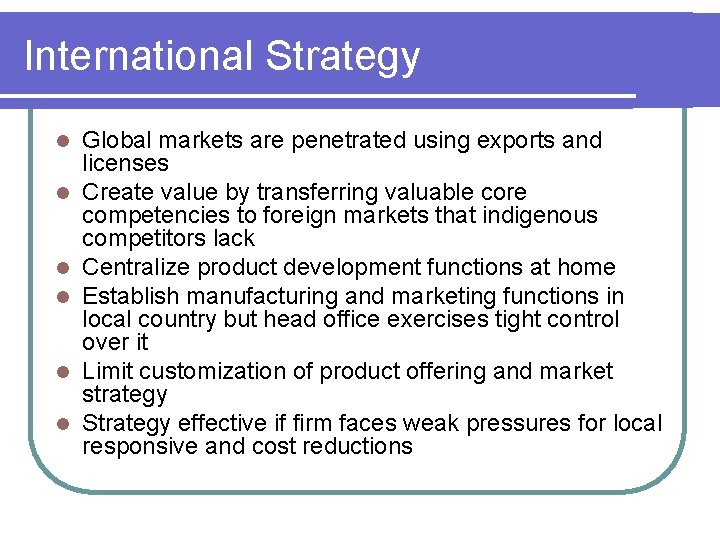 International Strategy

- Global markets are penetrated using exports and licenses
- Create value by transferring valuable core competencies to foreign markets that indigenous competitors lack
- Centralize product development functions at home
- Establish manufacturing and marketing functions in local country but head office exercises tight control over it
- Limit customization of product offering and market strategy
- Strategy effective if firm faces weak pressures for local responsive and cost reductions